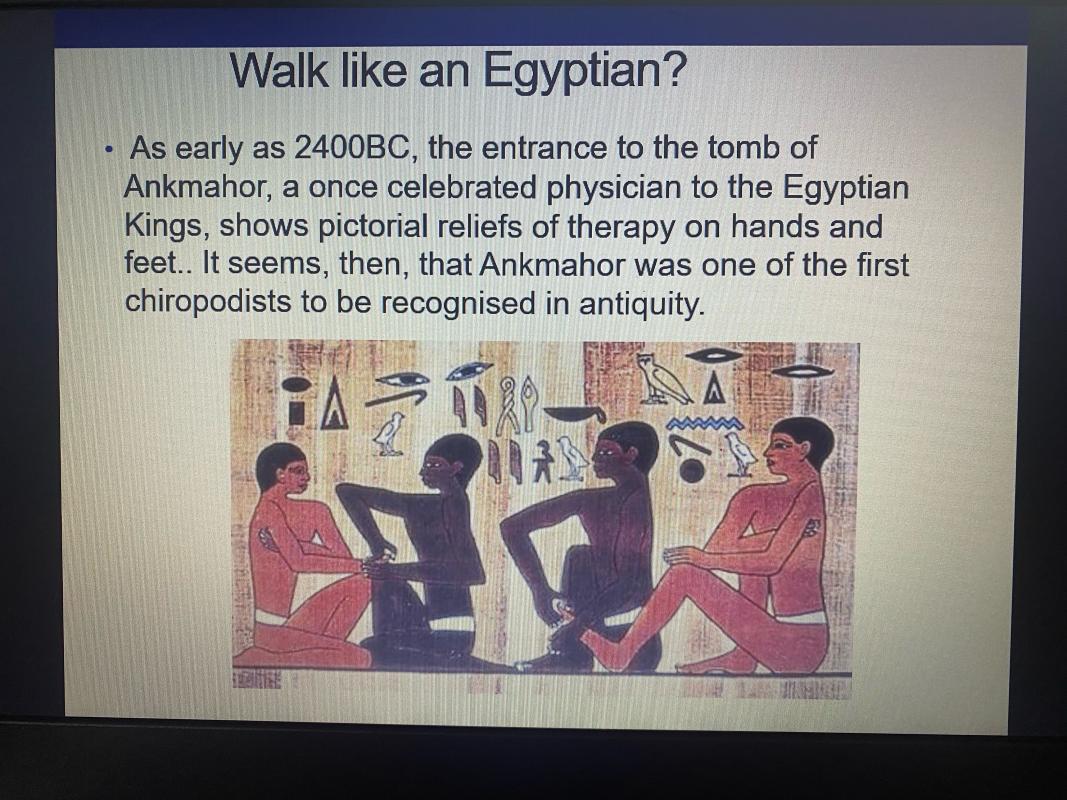 Walk like an Egyptian?

• As early as 2400BC, the entrance to the tomb of Ankmahor, a once celebrated physician to the Egyptian Kings, shows pictorial reliefs of therapy on hands and feet.. It seems, then, that Ankmahor was one of the first chiropodists to be recognised in antiquity.